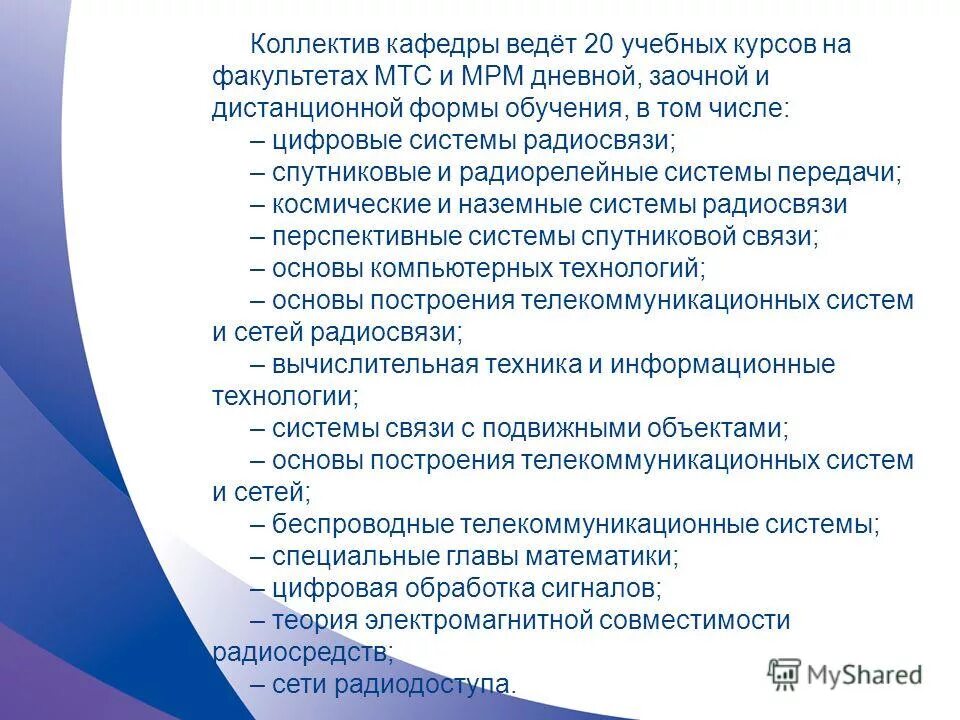 Коллектив кафедры ведёт 20 учебных курсов на факультетах МТС и МРМ дневной, заочной и дистанционной формы обучения, в том числе:
– цифровые системы радиосвязи;
– спутниковые и радиорелейные системы передачи;
– космические и наземные системы радиосвязи
– перспективные системы спутниковой связи;
– основы компьютерных технологий;
– основы построения телекоммуникационных систем и сетей радиосвязи;
– вычислительная техника и информационные технологии;
– системы связи с подвижными объектами;
– основы построения телекоммуникационных систем и сетей;
– беспроводные телекоммуникационные системы;
– специальные главы математики;
– цифровая обработка сигналов;
– теория электромагнитной совместимости радиосредств;
– сети радиодоступа.

MyShared